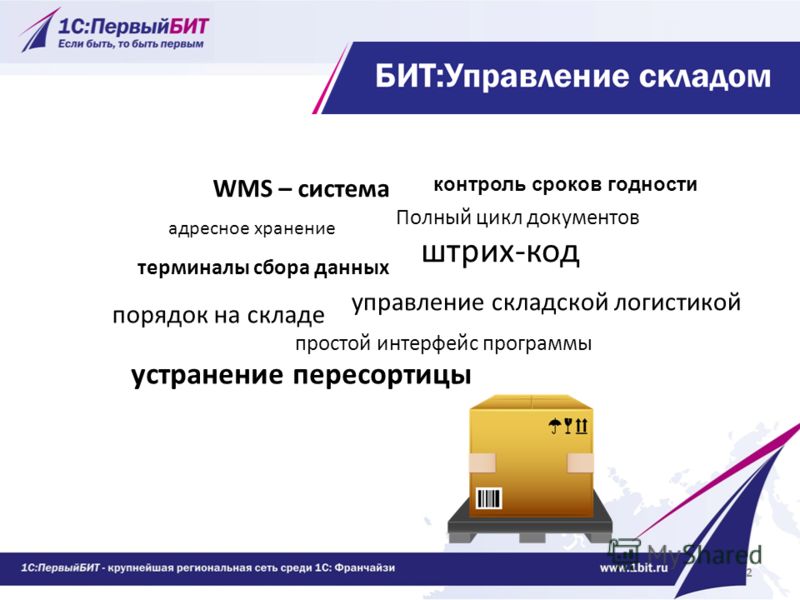 1С:ПервыйБИТ
Если быть, то быть первым

БИТ:Управление складом

WMS – система

контроль сроков годности

адресное хранение

Полный цикл документов

терминалы сбора данных

штрих-код

порядок на складе

управление складской логистикой

простой интерфейс программы

устранение пересортицы

1С:ПервыйБИТ - крупнейшая региональная сеть среди 1С: Франчайзи

www.1bit.ru

MyShared

2